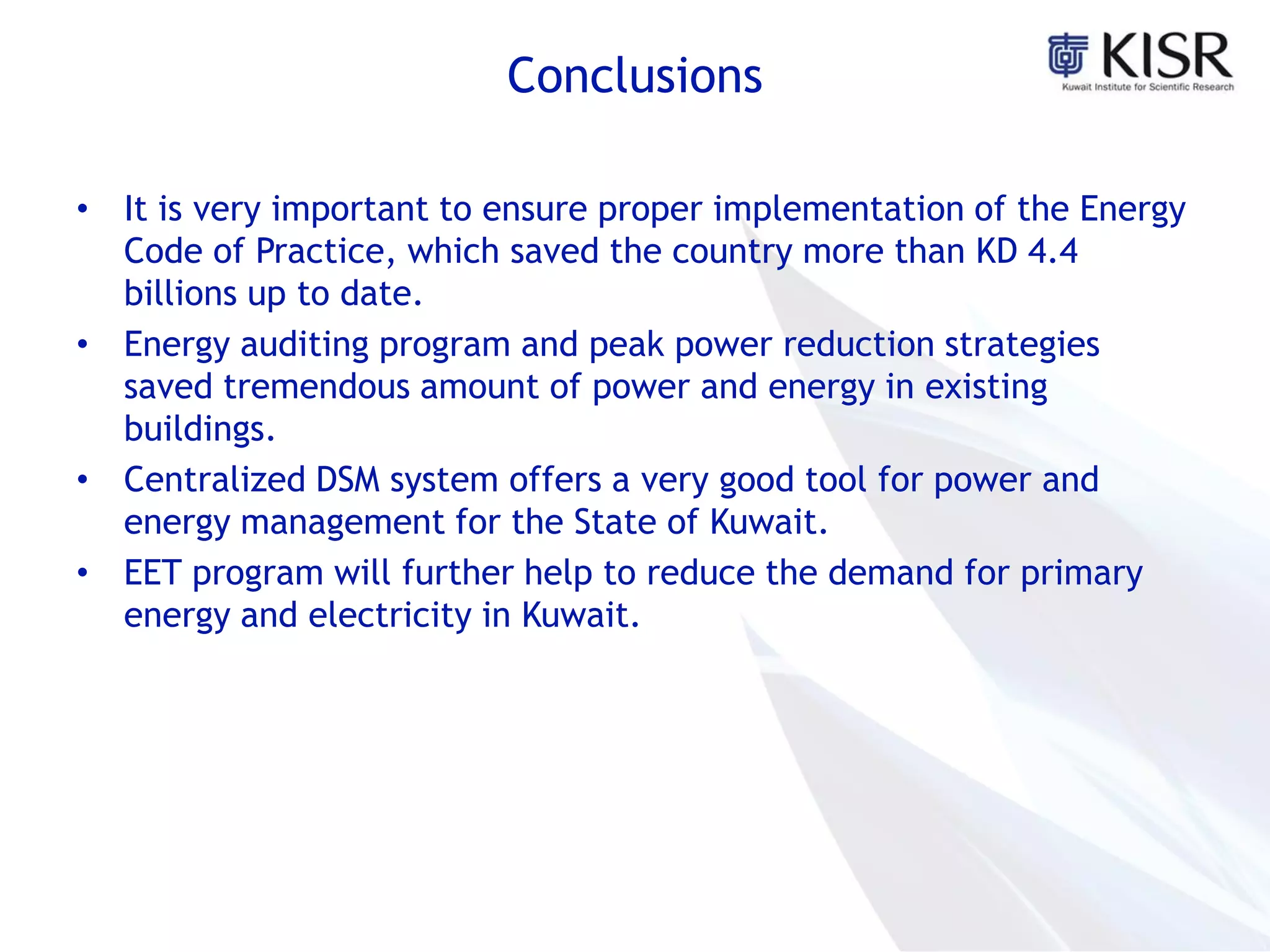 Conclusions

KISR
Kuwait Institute for Scientific Research

• It is very important to ensure proper implementation of the Energy Code of Practice, which saved the country more than KD 4.4 billions up to date.
• Energy auditing program and peak power reduction strategies saved tremendous amount of power and energy in existing buildings.
• Centralized DSM system offers a very good tool for power and energy management for the State of Kuwait.
• EET program will further help to reduce the demand for primary energy and electricity in Kuwait.